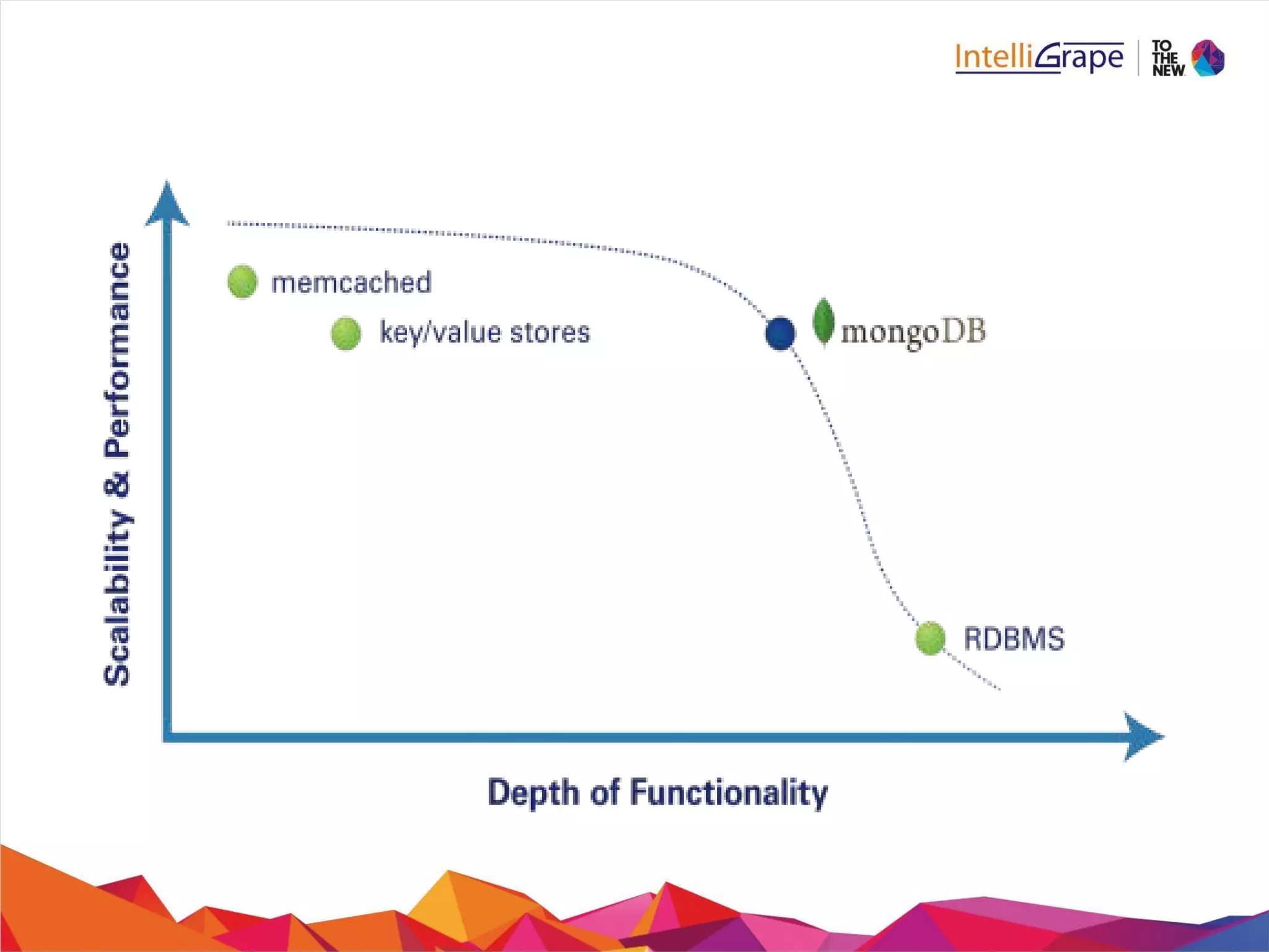 IntelliGrape | TO THE NEW

Scalability & Performance

memcached

key/value stores

mongoDB

RDBMS

Depth of Functionality